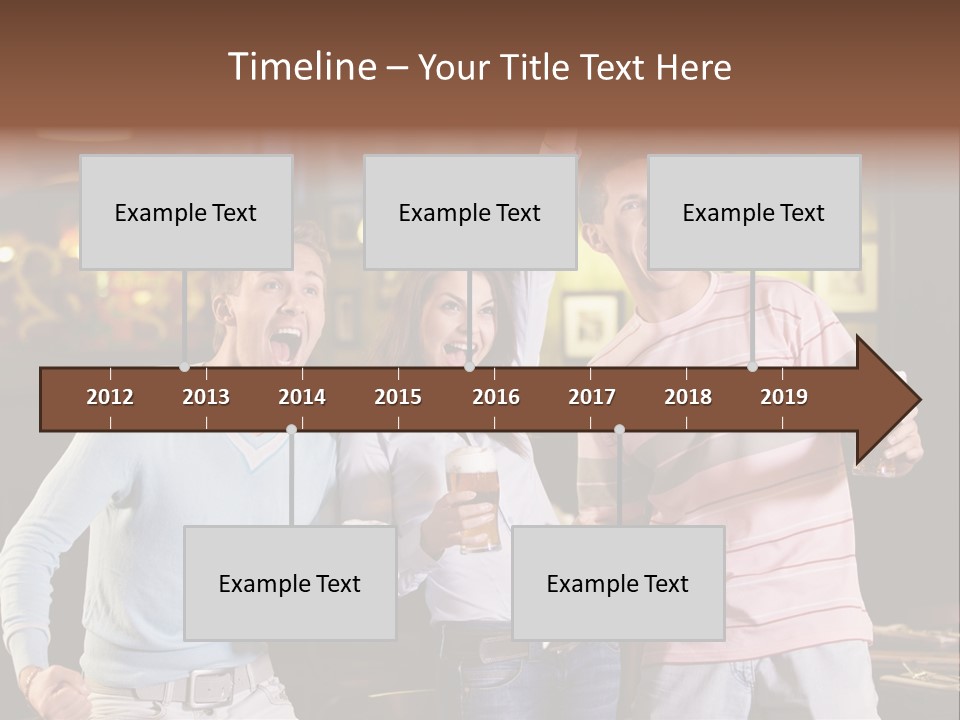 Timeline – Your Title Text Here

Example Text

Example Text

Example Text

2012 2013 2014 2015 2016 2017 2018 2019

Example Text

Example Text